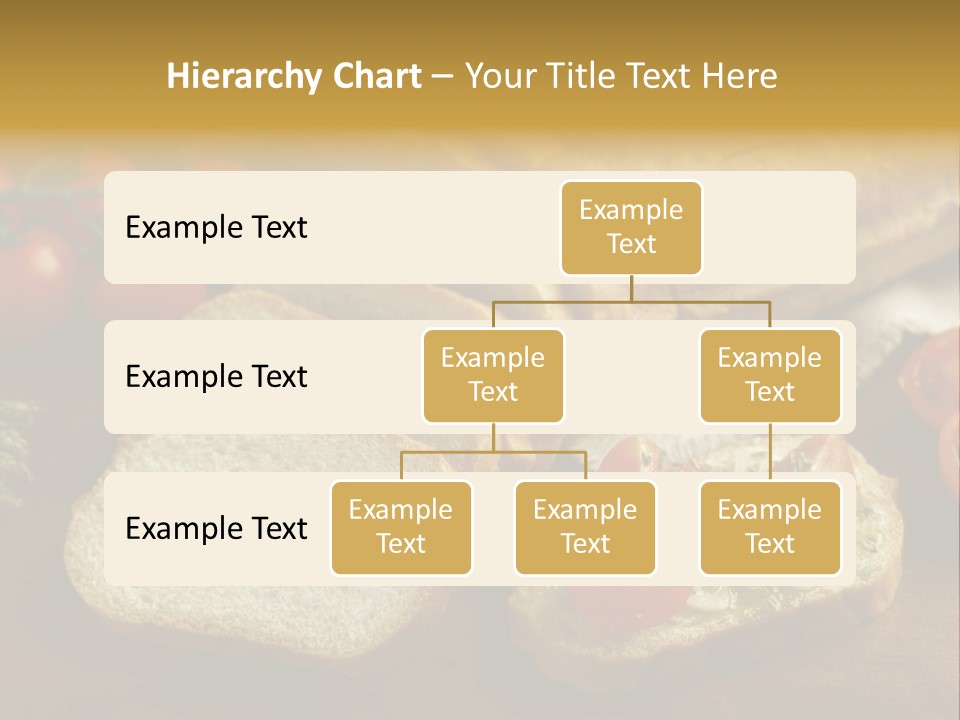 Hierarchy Chart – Your Title Text Here

Example Text

Example Text

Example Text

Example Text

Example Text

Example Text

Example Text

Example Text

Example Text